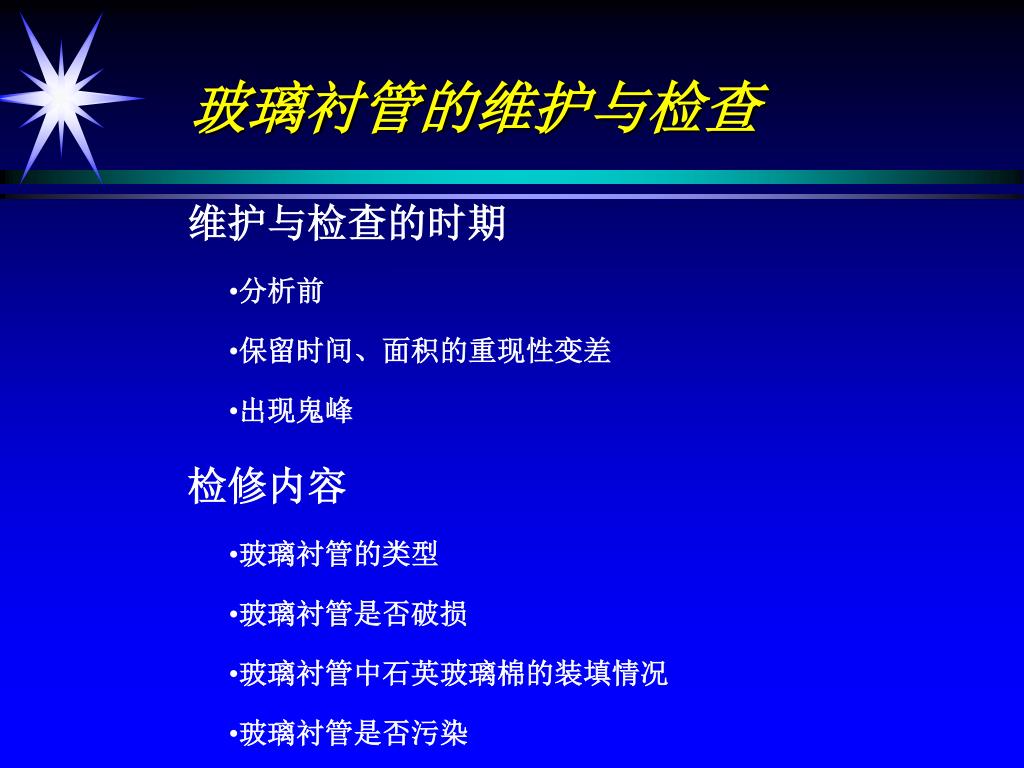 玻璃衬管的维护与检查

维护与检查的时期

•分析前

•保留时间、面积的重现性变差

•出现鬼峰

检修内容

•玻璃衬管的类型

•玻璃衬管是否破损

•玻璃衬管中石英玻璃棉的装填情况

•玻璃衬管是否污染